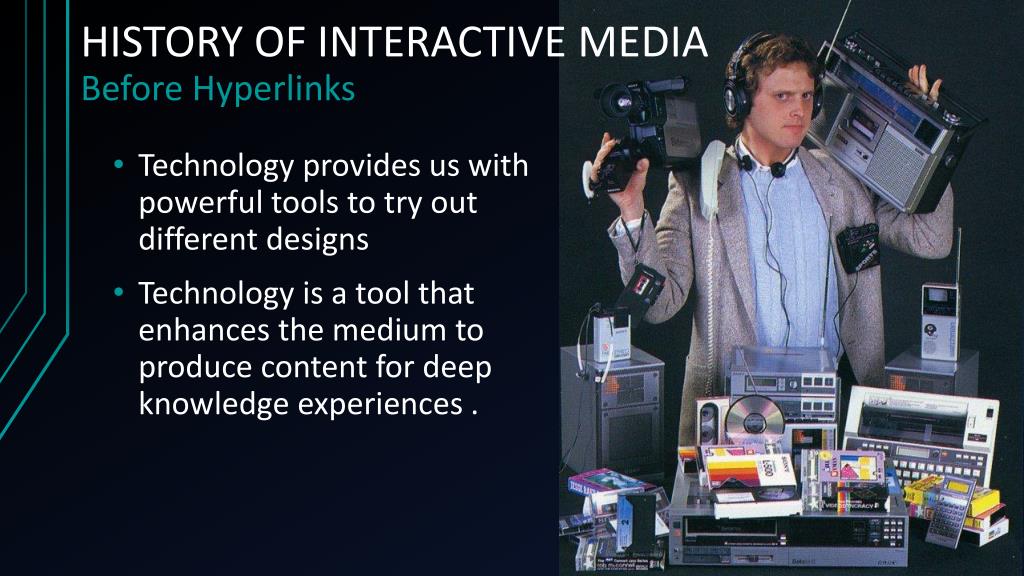 HISTORY OF INTERACTIVE MEDIA
Before Hyperlinks

• Technology provides us with powerful tools to try out different designs

• Technology is a tool that enhances the medium to produce content for deep knowledge experiences .